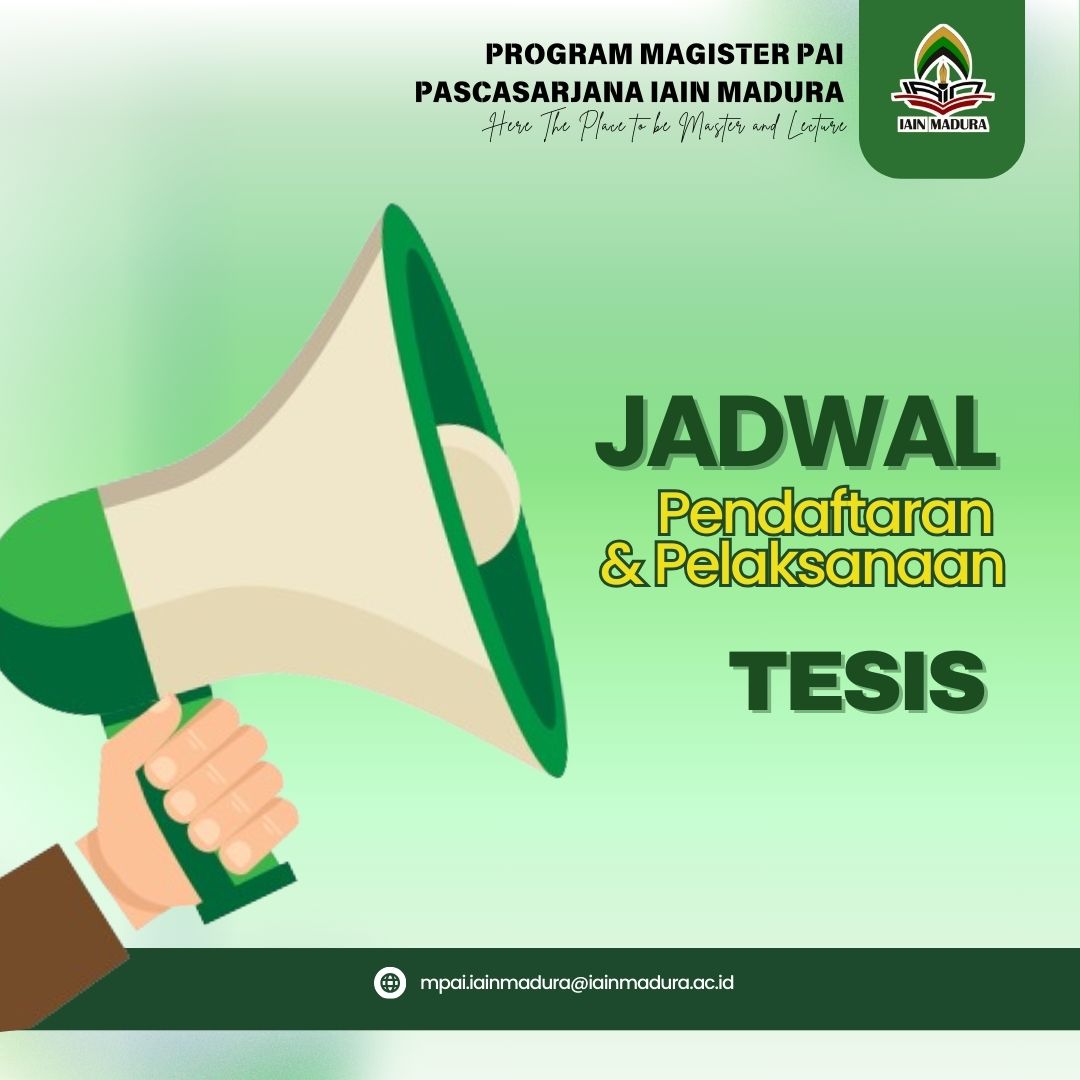 PROGRAM MAGISTER PAI
PASCASARJANA IAIN MADURA
Here The Place to be Master and Lecture

IAIN MADURA

JADWAL
Pendaftaran
& Pelaksanaan

TESIS

mpai.iainmadura@iainmadura.ac.id